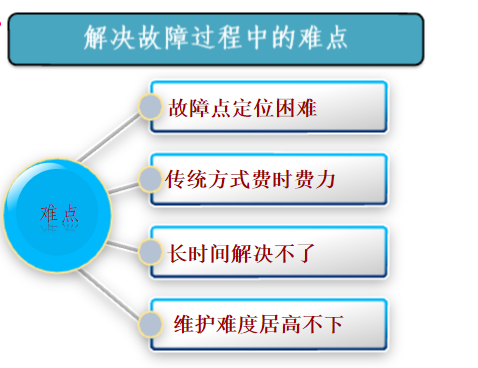 解决故障过程中的难点

难点

故障点定位困难

传统方式费时费力

长时间解决不了

维护难度居高不下